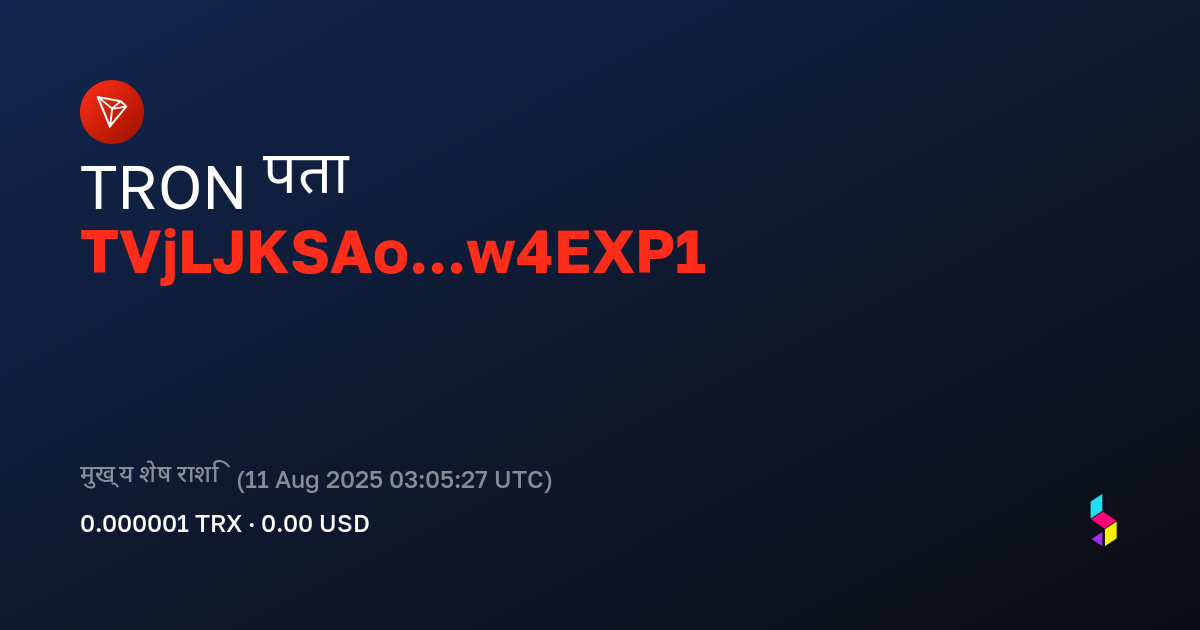 TRON पता
TVjLJKSAo...w4EXP1

मुख्य शेष राशि (11 Aug 2025 03:05:27 UTC)
0.000001 TRX · 0.00 USD